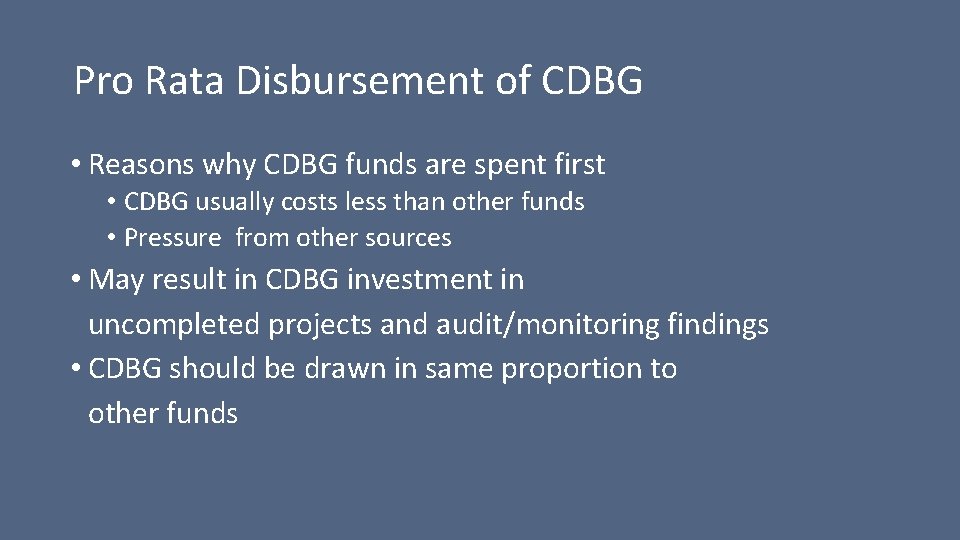 Pro Rata Disbursement of CDBG

• Reasons why CDBG funds are spent first
  • CDBG usually costs less than other funds
  • Pressure from other sources
• May result in CDBG investment in uncompleted projects and audit/monitoring findings
• CDBG should be drawn in same proportion to other funds